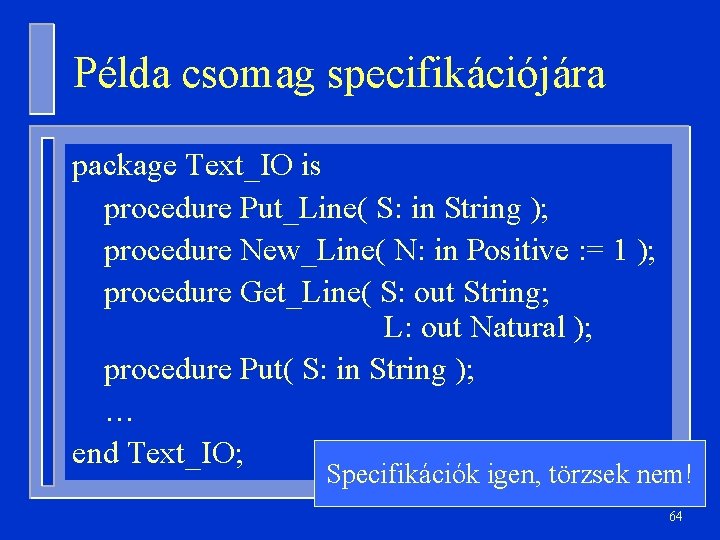 Példa csomag specifikációjára

package Text_IO is
procedure Put_Line( S: in String );
procedure New_Line( N: in Positive := 1 );
procedure Get_Line( S: out String;
L: out Natural );
procedure Put( S: in String );
…
end Text_IO;

Specifikációk igen, törzsek nem!

64